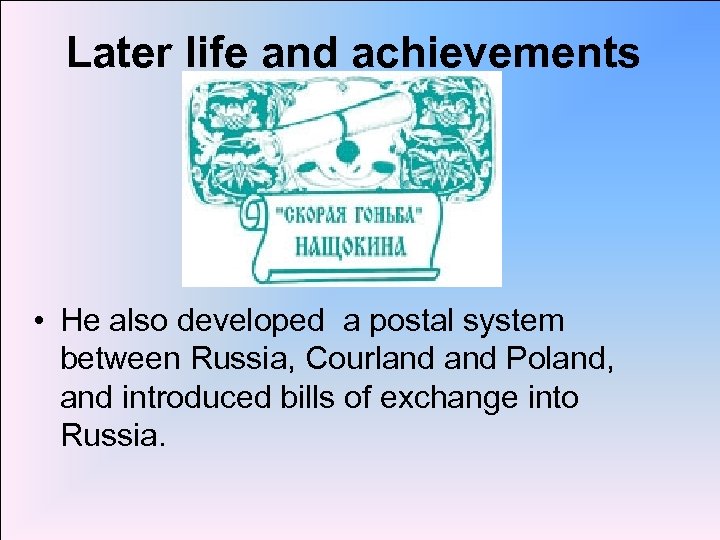 Later life and achievements

"СКОРАЯ ГОНЬБА"
НАЩОКИНА

• He also developed a postal system between Russia, Courland and Poland, and introduced bills of exchange into Russia.